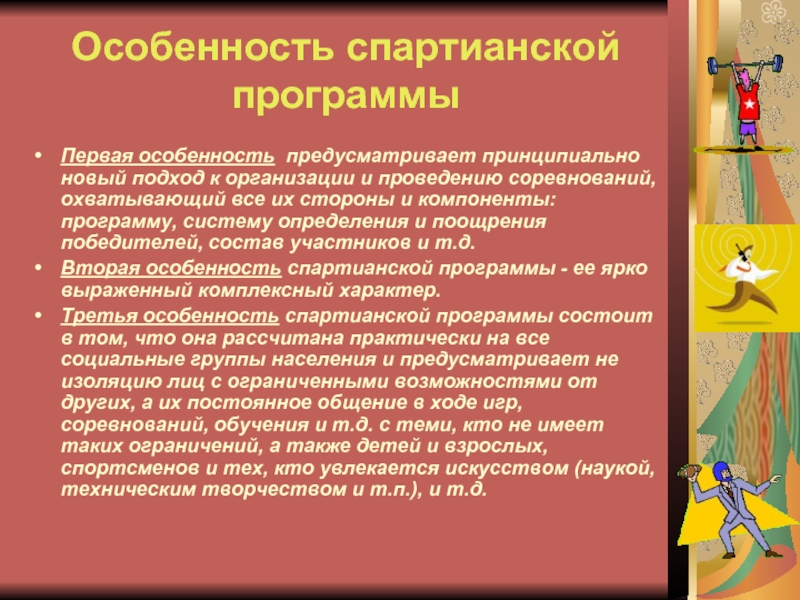 Особенность спартианской программы

• Первая особенность предусматривает принципиально новый подход к организации и проведению соревнований, охватывающий все их стороны и компоненты: программу, систему определения и поощрения победителей, состав участников и т.д.

• Вторая особенность спартианской программы - ее ярко выраженный комплексный характер.

• Третья особенность спартианской программы состоит в том, что она рассчитана практически на все социальные группы населения и предусматривает не изоляцию лиц с ограниченными возможностями от других, а их постоянное общение в ходе игр, соревнований, обучения и т.д. с теми, кто не имеет таких ограничений, а также детей и взрослых, спортсменов и тех, кто увлекается искусством (наукой, техническим творчеством и т.п.), и т.д.